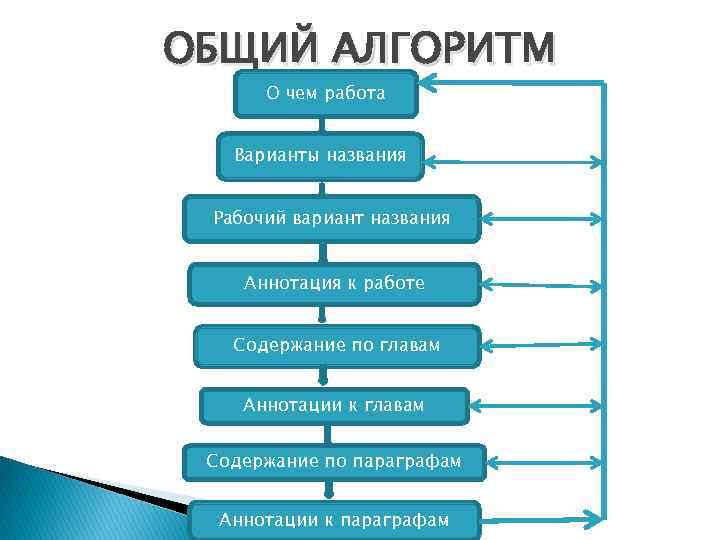 ОБЩИЙ АЛГОРИТМ

О чем работа

Варианты названия

Рабочий вариант названия

Аннотация к работе

Содержание по главам

Аннотации к главам

Содержание по параграфам

Аннотации к параграфам